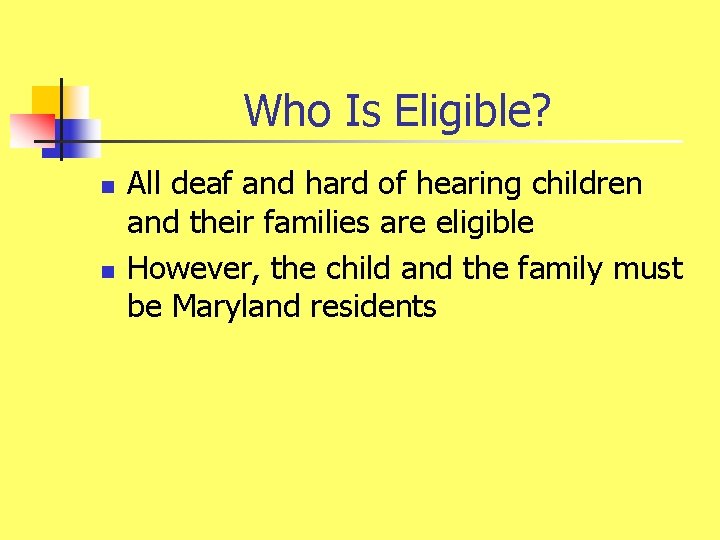 Who Is Eligible?

- All deaf and hard of hearing children and their families are eligible
- However, the child and the family must be Maryland residents